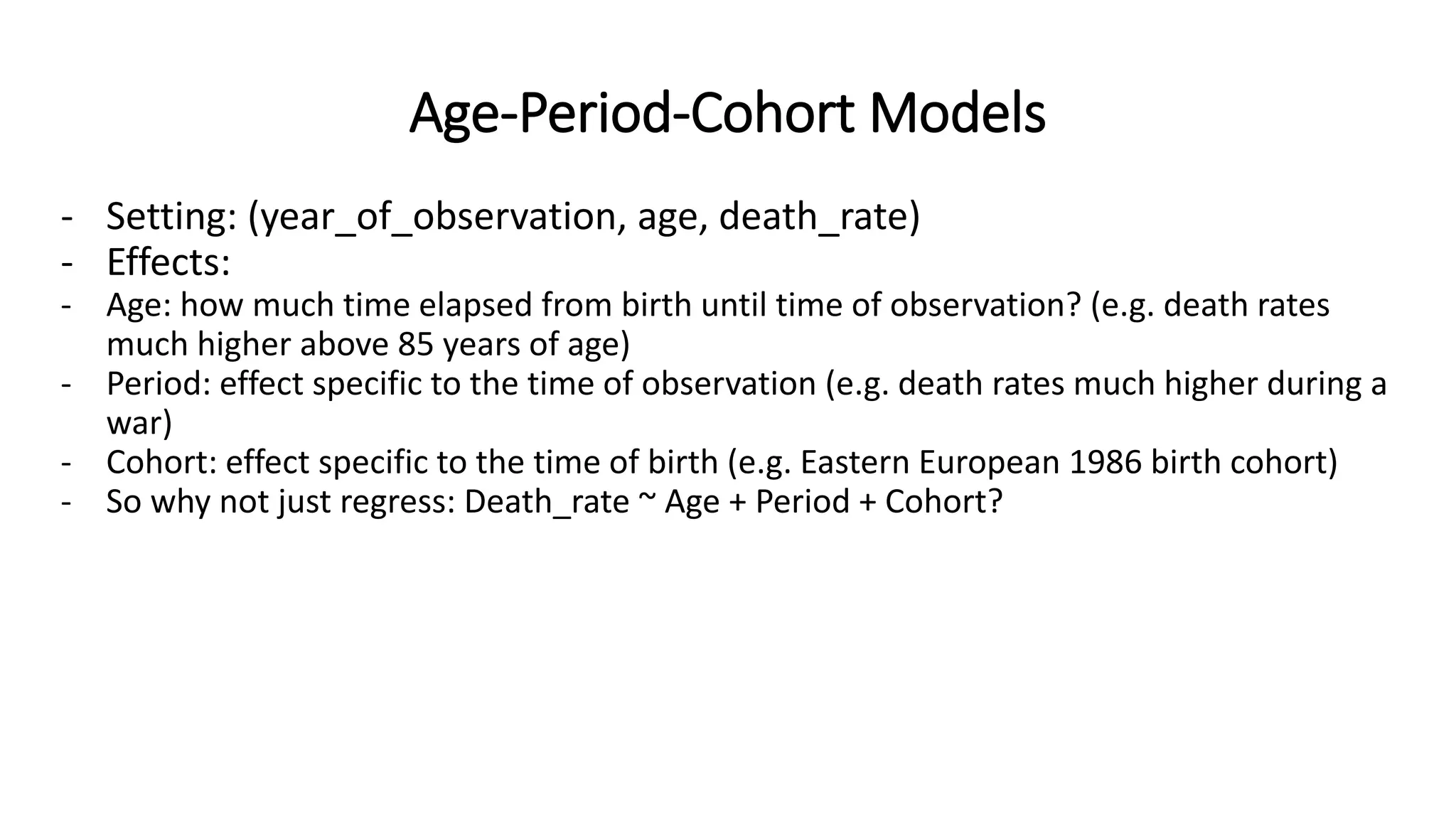 Age-Period-Cohort Models

- Setting: (year_of_observation, age, death_rate)
- Effects:
- Age: how much time elapsed from birth until time of observation? (e.g. death rates much higher above 85 years of age)
- Period: effect specific to the time of observation (e.g. death rates much higher during a war)
- Cohort: effect specific to the time of birth (e.g. Eastern European 1986 birth cohort)
- So why not just regress: Death_rate ~ Age + Period + Cohort?